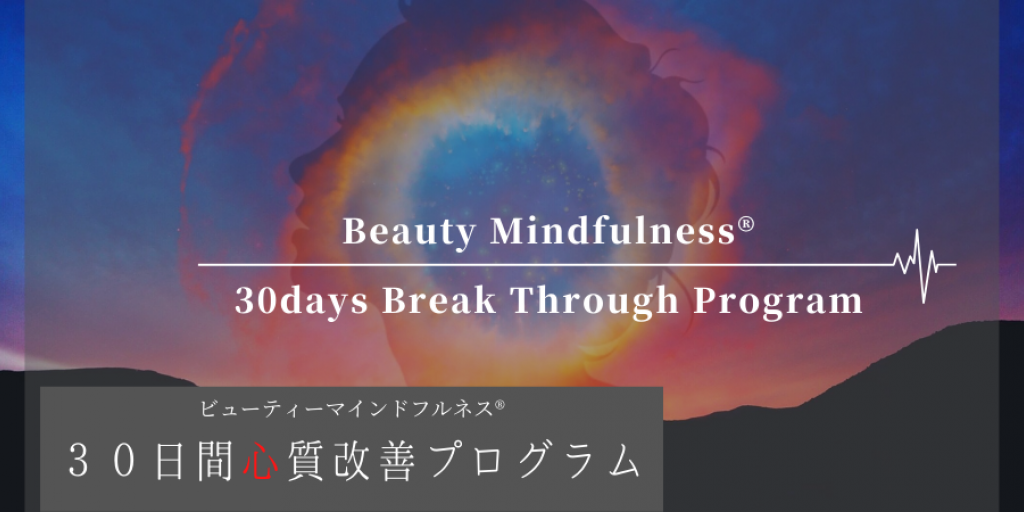 Beauty Mindfulness®

30days Break Through Program

ビューティーマインドフルネス®

３０日間心質改善プログラム